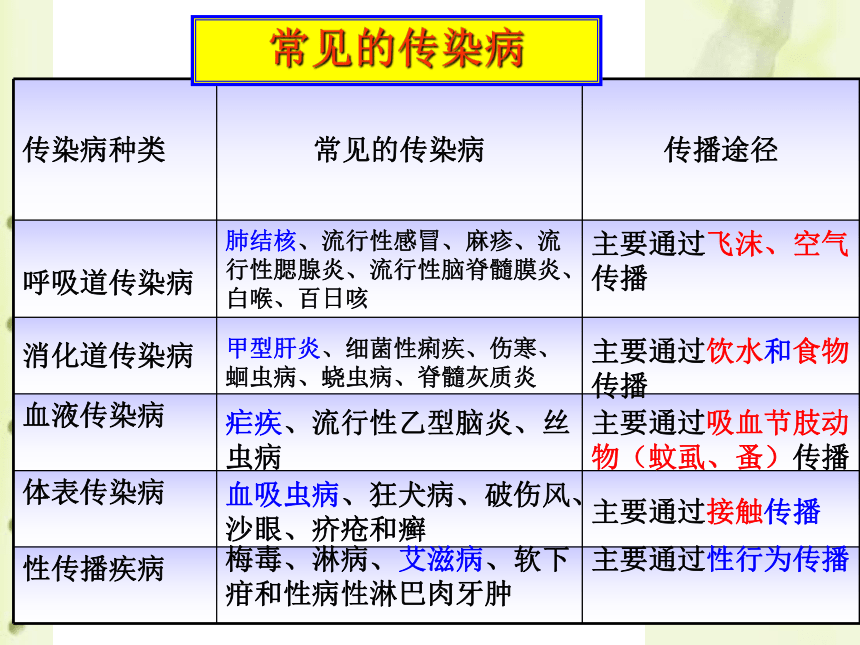 常见的传染病

| 传染病种类 | 常见的传染病 | 传播途径 |
|---|---|---|
| 呼吸道传染病 | 肺结核、流行性感冒、麻疹、流行性腮腺炎、流行性脑脊髓膜炎、白喉、百日咳 | 主要通过飞沫、空气传播 |
| 消化道传染病 | 甲型肝炎、细菌性痢疾、伤寒、蛔虫病、蛲虫病、脊髓灰质炎 | 主要通过饮水和食物传播 |
| 血液传染病 | 疟疾、流行性乙型脑炎、丝虫病 | 主要通过吸血节肢动物（蚊虱、蚤）传播 |
| 体表传染病 | 血吸虫病、狂犬病、破伤风、沙眼、疥疮和癣 | 主要通过接触传播 |
| 性传播疾病 | 梅毒、淋病、艾滋病、软下疳和性病性淋巴肉牙肿 | 主要通过性行为传播 |